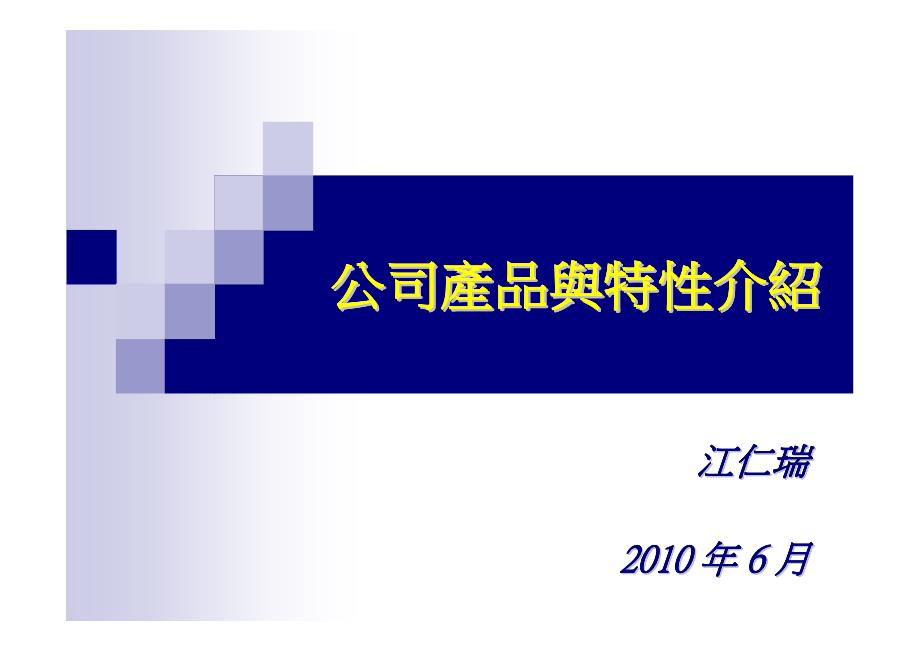 公司產品與特性介紹

江仁瑞

2010 年 6 月